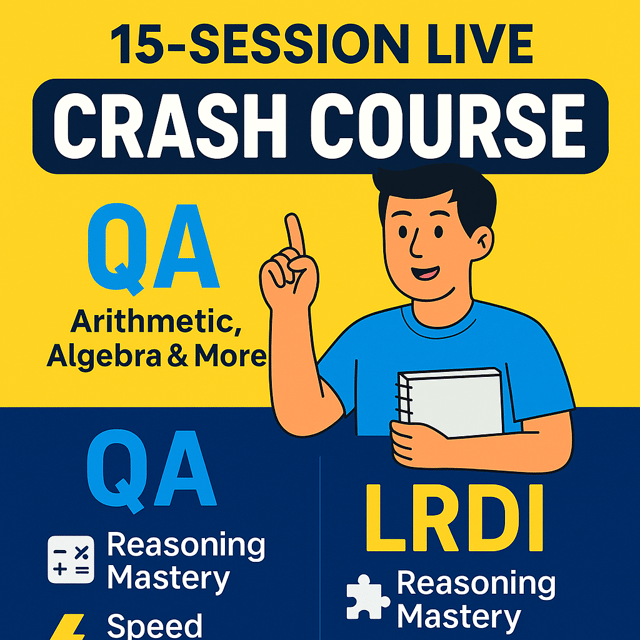 15-SESSION LIVE

CRASH COURSE

QA

Arithmetic, Algebra & More

QA

Reasoning Mastery

Speed

LRDI

Reasoning Mastery